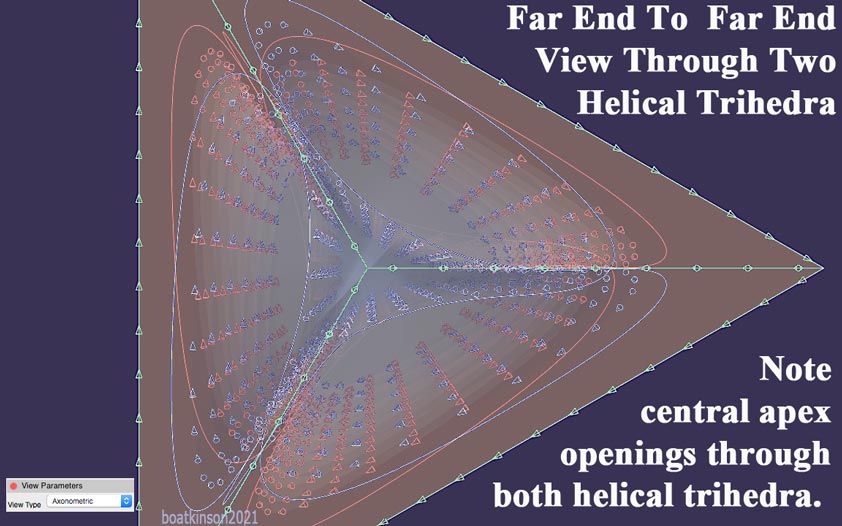 Far End To Far End
View Through Two
Helical Trihedra

Note
central apex
openings through
both helical trihedra.

View Parameters
View Type Axonometric

boatkinson2021